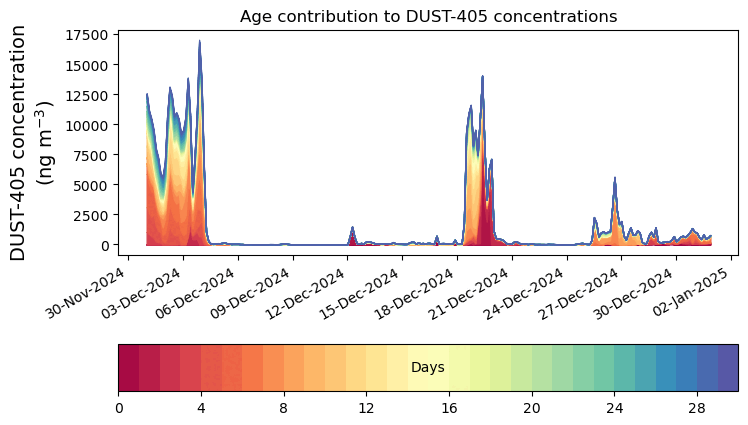 Age contribution to DUST-405 concentrations

DUST-405 concentration (ng m$^{-3}$)

17500
15000
12500
10000
7500
5000
2500
0

30-Nov-2024
03-Dec-2024
06-Dec-2024
09-Dec-2024
12-Dec-2024
15-Dec-2024
18-Dec-2024
21-Dec-2024
24-Dec-2024
27-Dec-2024
30-Dec-2024
02-Jan-2025

Days

0
4
8
12
16
20
24
28